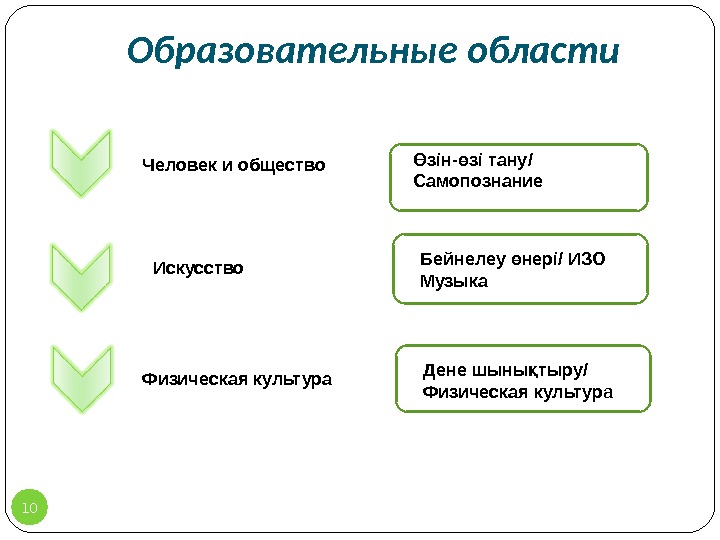 Образовательные области

Человек и общество

Өзін-өзі тану/ Самопознание

Искусство

Бейнелеу өнері/ ИЗО Музыка

Физическая культура

Дене шынықтыру/ Физическая культура

10